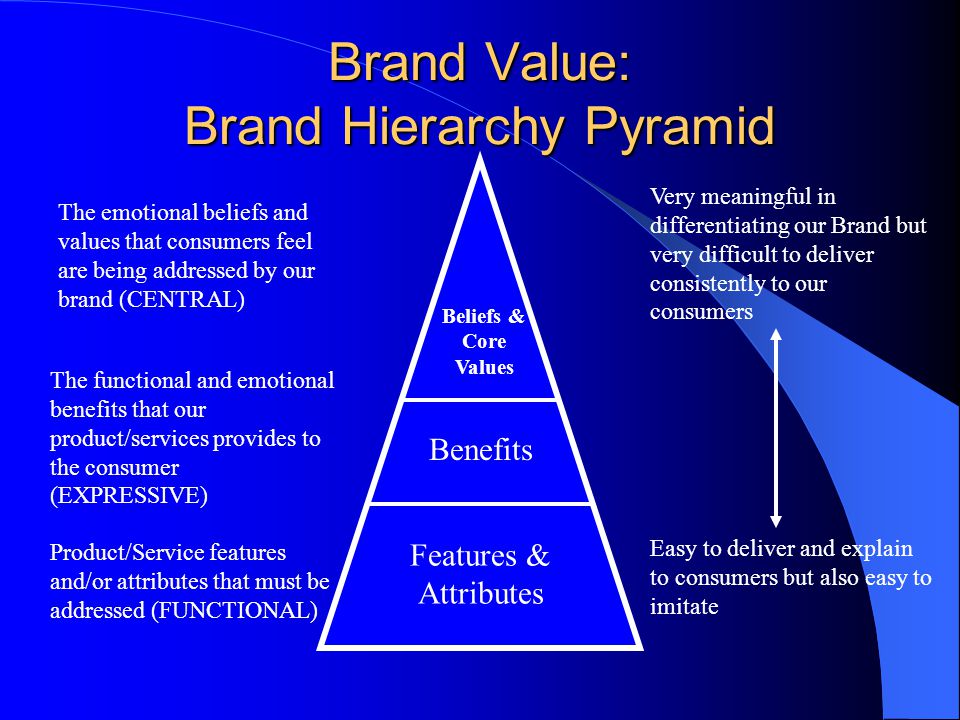 Brand Value:
Brand Hierarchy Pyramid

The emotional beliefs and values that consumers feel are being addressed by our brand (CENTRAL)

The functional and emotional benefits that our product/services provides to the consumer (EXPRESSIVE)

Product/Service features and/or attributes that must be addressed (FUNCTIONAL)

Beliefs & Core Values

Benefits

Features & Attributes

Very meaningful in differentiating our Brand but very difficult to deliver consistently to our consumers

Easy to deliver and explain to consumers but also easy to imitate